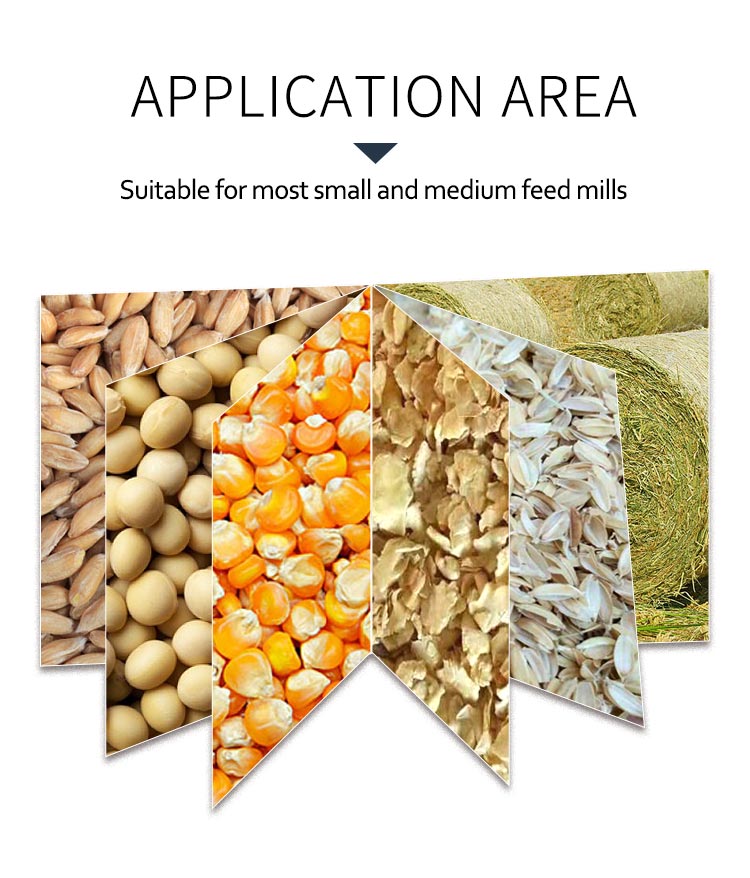 APPLICATION AREA

Suitable for most small and medium feed mills